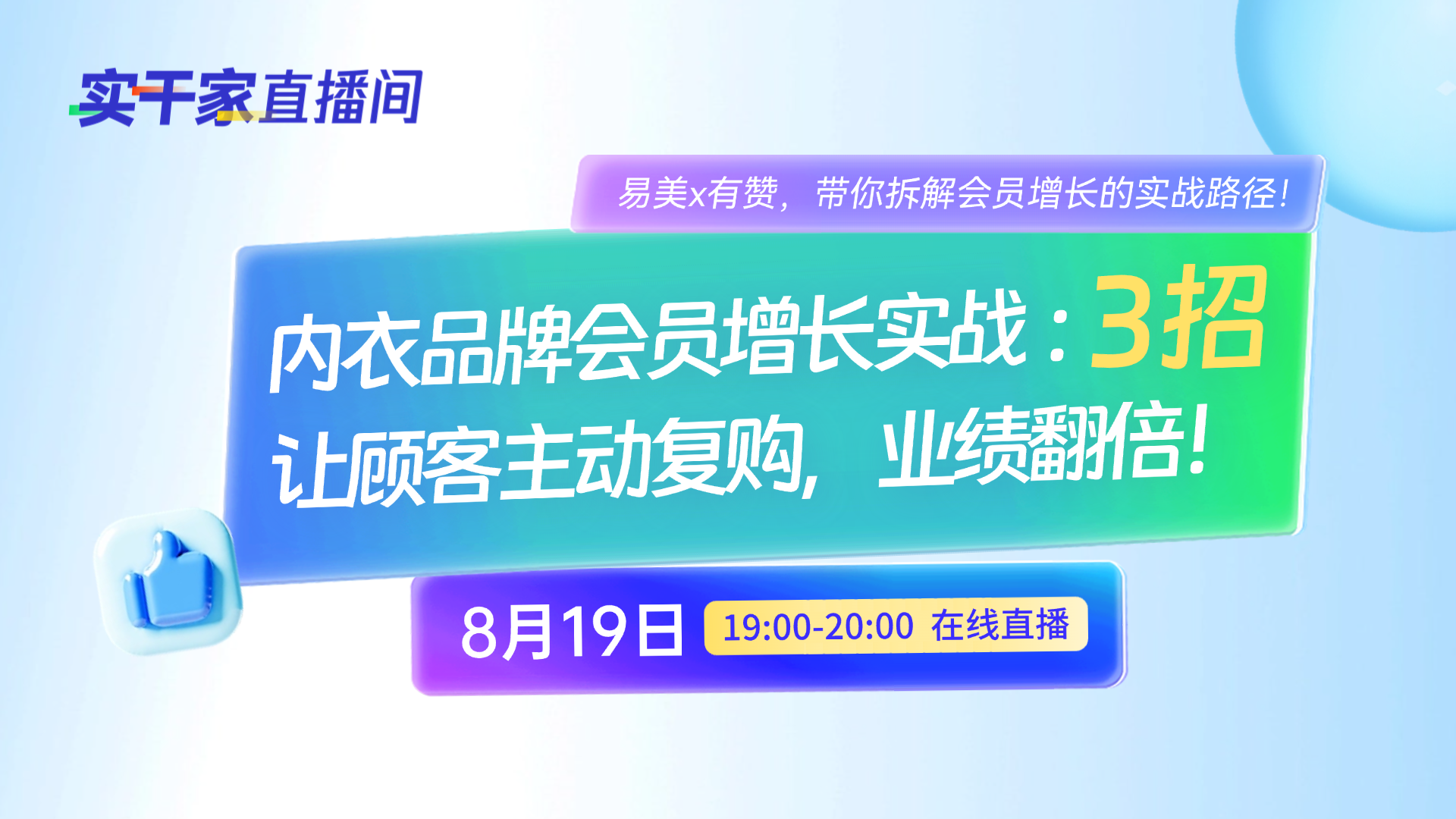 实干家直播间

易美x有赞，带你拆解会员增长的实战路径！

内衣品牌会员增长实战：3招
让顾客主动复购，业绩翻倍！

8月19日 19:00-20:00 在线直播